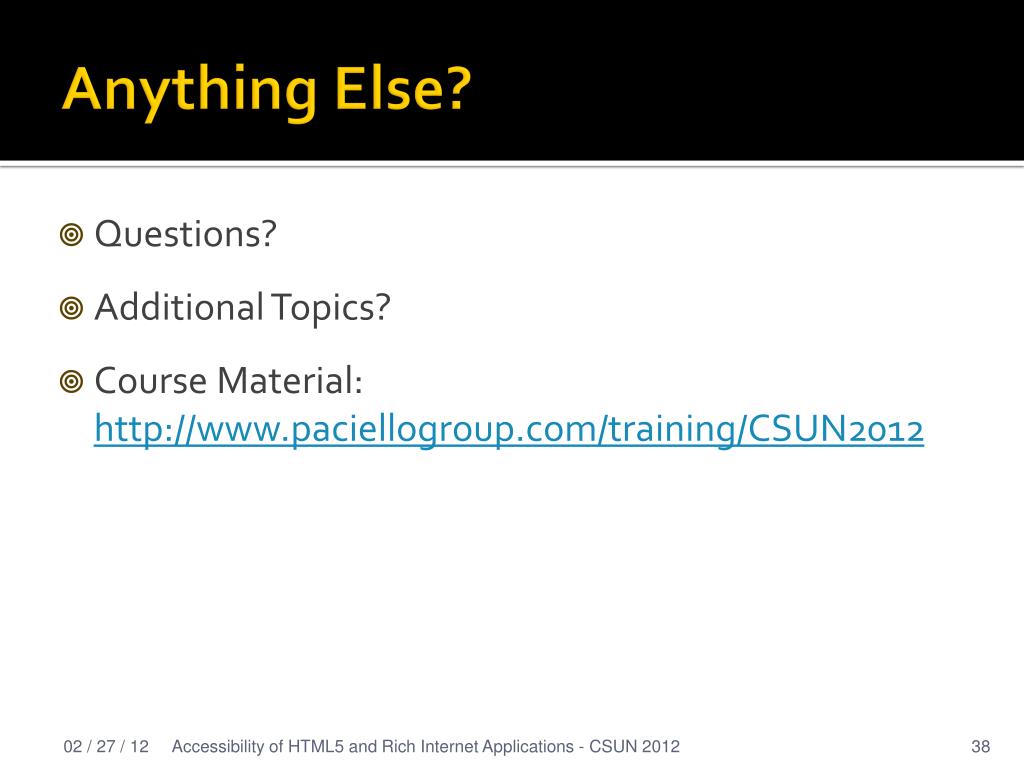 Anything Else?

Questions?

Additional Topics?

Course Material: http://www.paciellogroup.com/training/CSUN2012

02 / 27 / 12 Accessibility of HTML5 and Rich Internet Applications - CSUN 2012 38